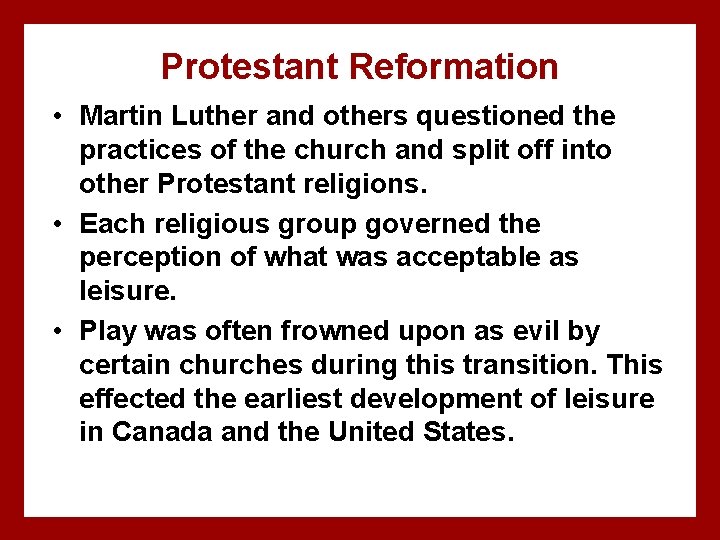 Protestant Reformation

• Martin Luther and others questioned the practices of the church and split off into other Protestant religions.

• Each religious group governed the perception of what was acceptable as leisure.

• Play was often frowned upon as evil by certain churches during this transition. This effected the earliest development of leisure in Canada and the United States.